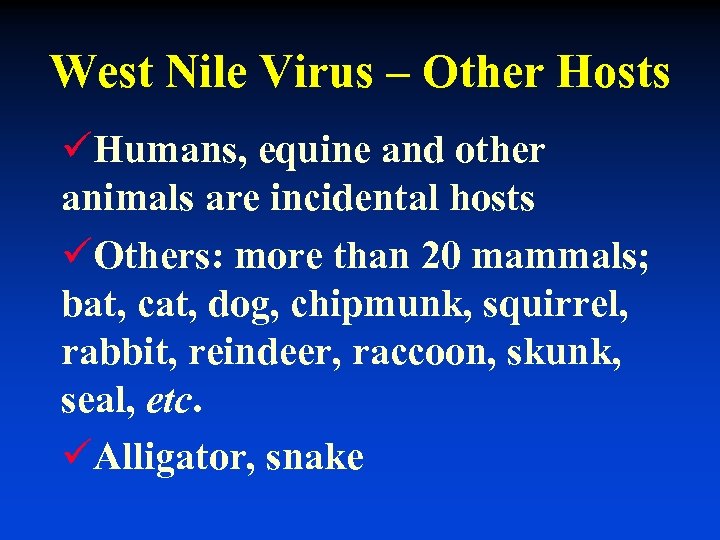 West Nile Virus – Other Hosts

✓Humans, equine and other animals are incidental hosts

✓Others: more than 20 mammals; bat, cat, dog, chipmunk, squirrel, rabbit, reindeer, raccoon, skunk, seal, etc.

✓Alligator, snake